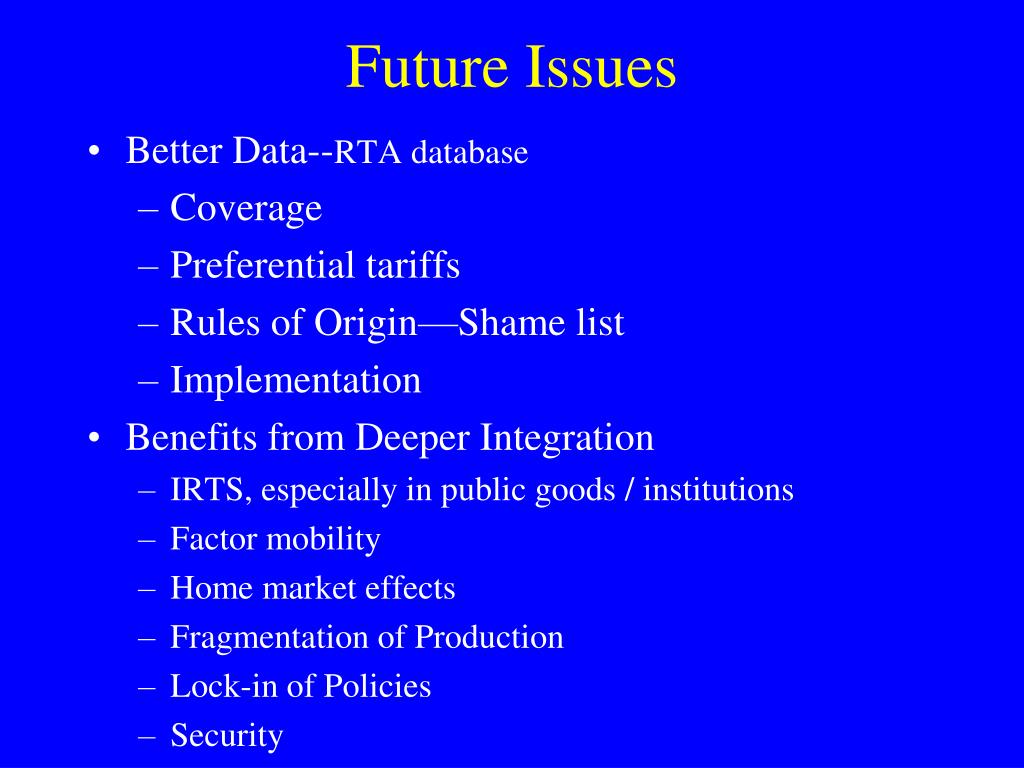 Future Issues

• Better Data--RTA database
– Coverage
– Preferential tariffs
– Rules of Origin—Shame list
– Implementation
• Benefits from Deeper Integration
– IRTS, especially in public goods / institutions
– Factor mobility
– Home market effects
– Fragmentation of Production
– Lock-in of Policies
– Security